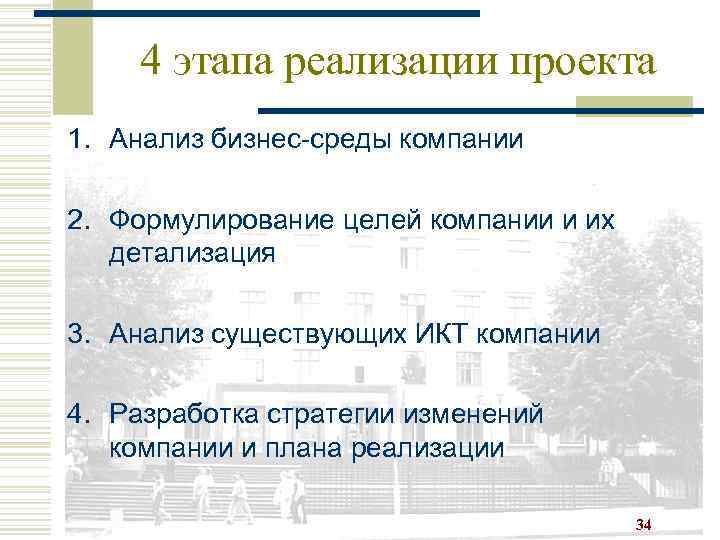 4 этапа реализации проекта

1. Анализ бизнес-среды компании

2. Формулирование целей компании и их детализация

3. Анализ существующих ИКТ компании

4. Разработка стратегии изменений компании и плана реализации

34